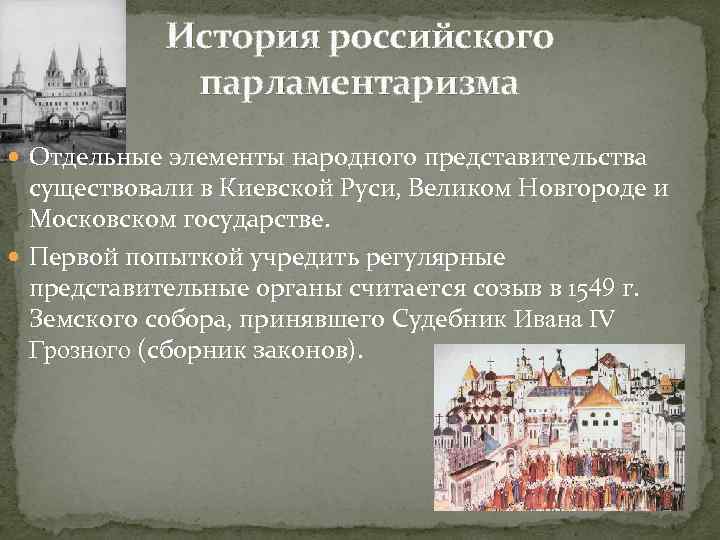 История российского парламентаризма

Отдельные элементы народного представительства существовали в Киевской Руси, Великом Новгороде и Московском государстве.

Первой попыткой учредить регулярные представительные органы считается созыв в 1549 г. Земского собора, принявшего Судебник Ивана IV Грозного (сборник законов).